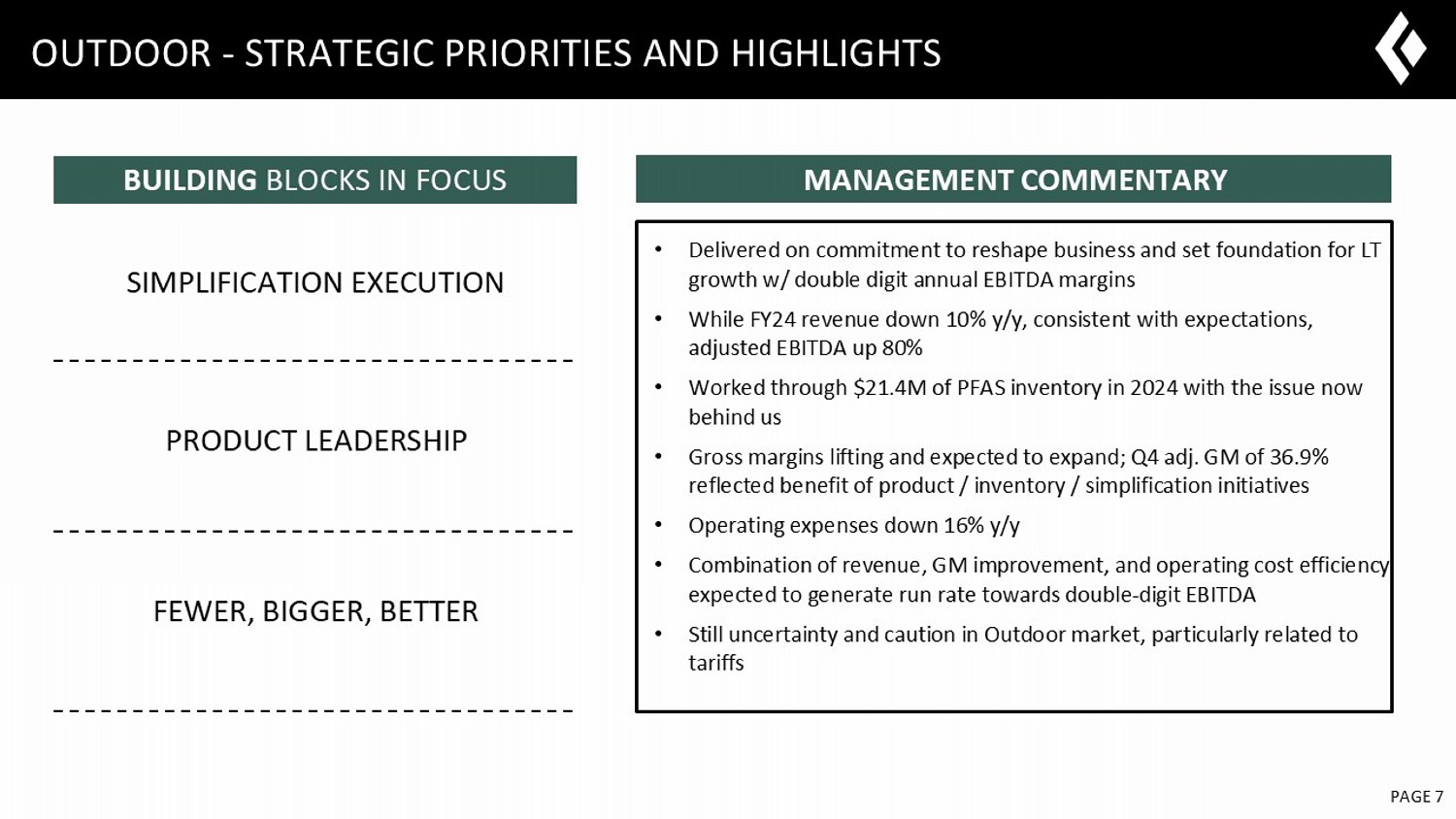 OUTDOOR - STRATEGIC PRIORITIES AND HIGHLIGHTS

BUILDING BLOCKS IN FOCUS

SIMPLIFICATION EXECUTION

PRODUCT LEADERSHIP

FEWER, BIGGER, BETTER

MANAGEMENT COMMENTARY

• Delivered on commitment to reshape business and set foundation for LT growth w/ double digit annual EBITDA margins

• While FY24 revenue down 10% y/y, consistent with expectations, adjusted EBITDA up 80%

• Worked through \$21.4M of PFAS inventory in 2024 with the issue now behind us

• Gross margins lifting and expected to expand; Q4 adj. GM of 36.9% reflected benefit of product / inventory / simplification initiatives

• Operating expenses down 16% y/y

• Combination of revenue, GM improvement, and operating cost efficiency expected to generate run rate towards double-digit EBITDA

• Still uncertainty and caution in Outdoor market, particularly related to tariffs

PAGE 7